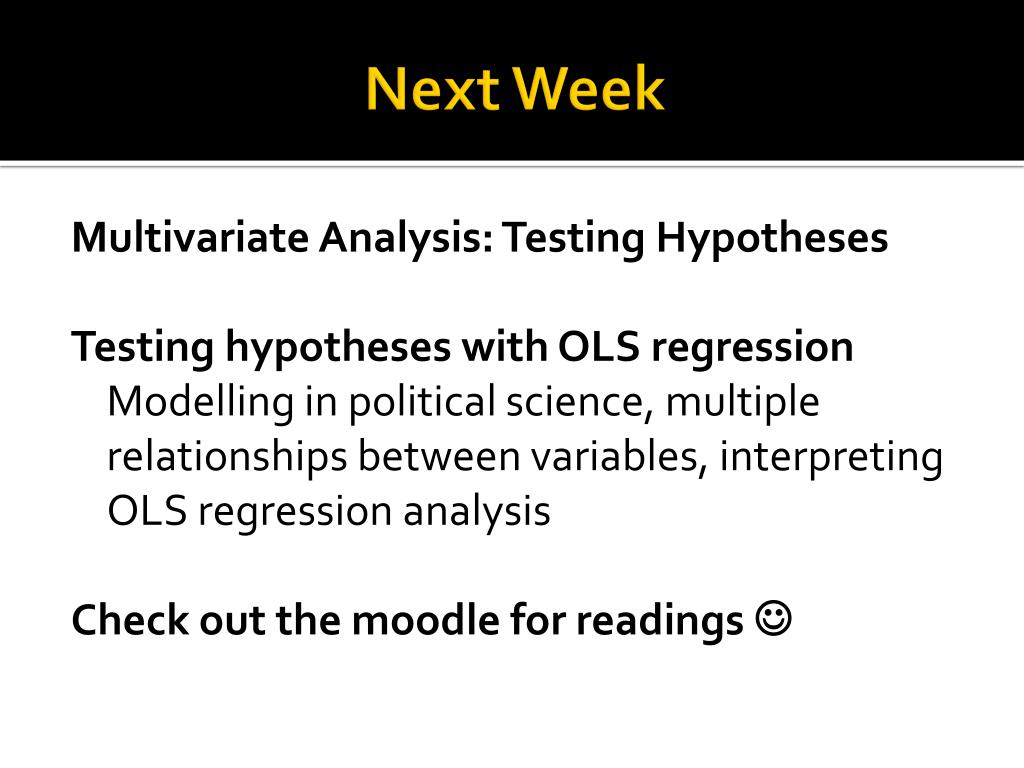 Next Week

Multivariate Analysis: Testing Hypotheses

Testing hypotheses with OLS regression
Modelling in political science, multiple relationships between variables, interpreting OLS regression analysis

Check out the moodle for readings ☺